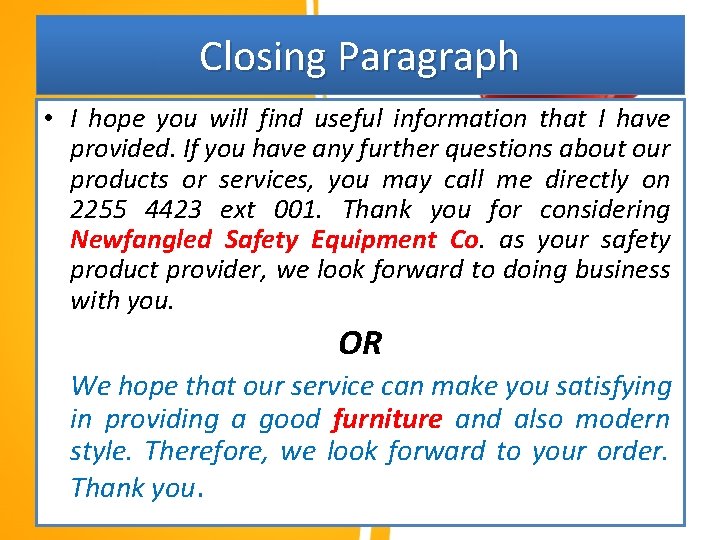 Closing Paragraph

• I hope you will find useful information that I have provided. If you have any further questions about our products or services, you may call me directly on 2255 4423 ext 001. Thank you for considering Newfangled Safety Equipment Co. as your safety product provider, we look forward to doing business with you.

OR

We hope that our service can make you satisfying in providing a good furniture and also modern style. Therefore, we look forward to your order. Thank you.